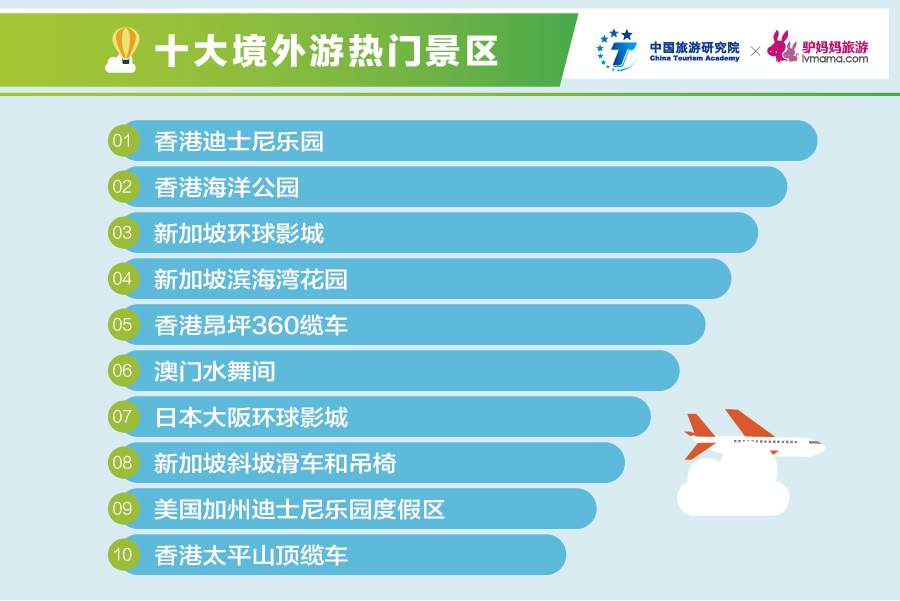 十大境外游热门景区

中国旅游研究院
China Tourism Academy
×
驴妈妈旅游
lvmama.com

01 香港迪士尼乐园
02 香港海洋公园
03 新加坡环球影城
04 新加坡滨海湾花园
05 香港昂坪360缆车
06 澳门水舞间
07 日本大阪环球影城
08 新加坡斜坡滑车和吊椅
09 美国加州迪士尼乐园度假区
10 香港太平山顶缆车